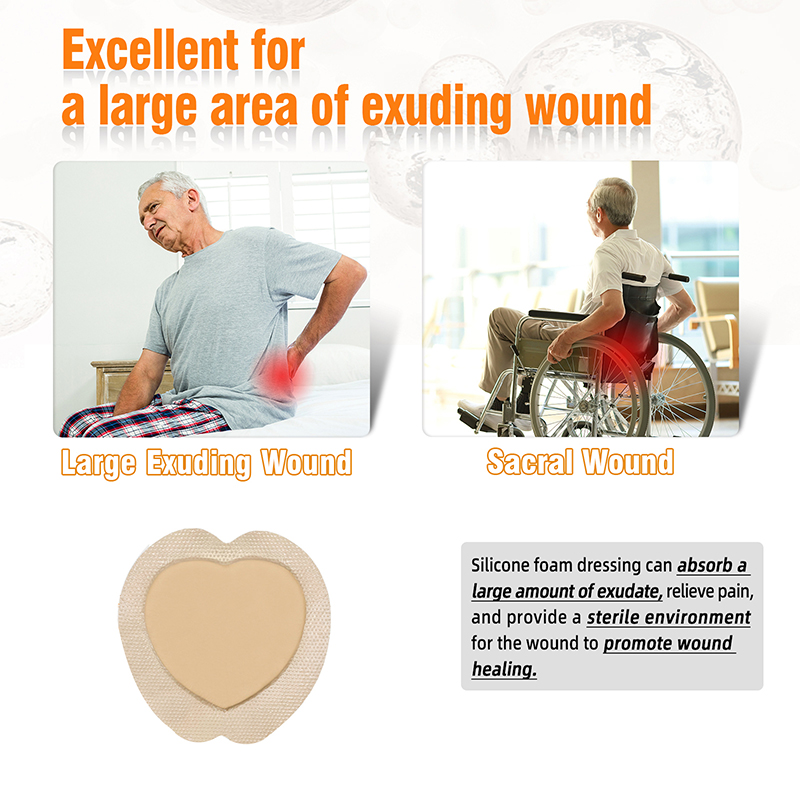 Excellent for
a large area of exuding wound

Large Exuding Wound

Sacral Wound

Silicone foam dressing can absorb a large amount of exudate, relieve pain, and provide a sterile environment for the wound to promote wound healing.